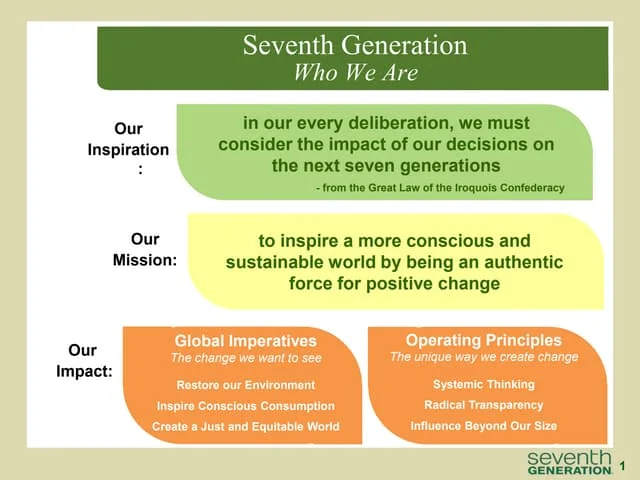 Seventh Generation
Who We Are

Our Inspiration :

in our every deliberation, we must consider the impact of our decisions on the next seven generations

- from the Great Law of the Iroquois Confederacy

Our Mission:

to inspire a more conscious and sustainable world by being an authentic force for positive change

Our Impact:

Global Imperatives
The change we want to see
Restore our Environment
Inspire Conscious Consumption
Create a Just and Equitable World

Operating Principles
The unique way we create change
Systemic Thinking
Radical Transparency
Influence Beyond Our Size

seventh GENERATION.

1